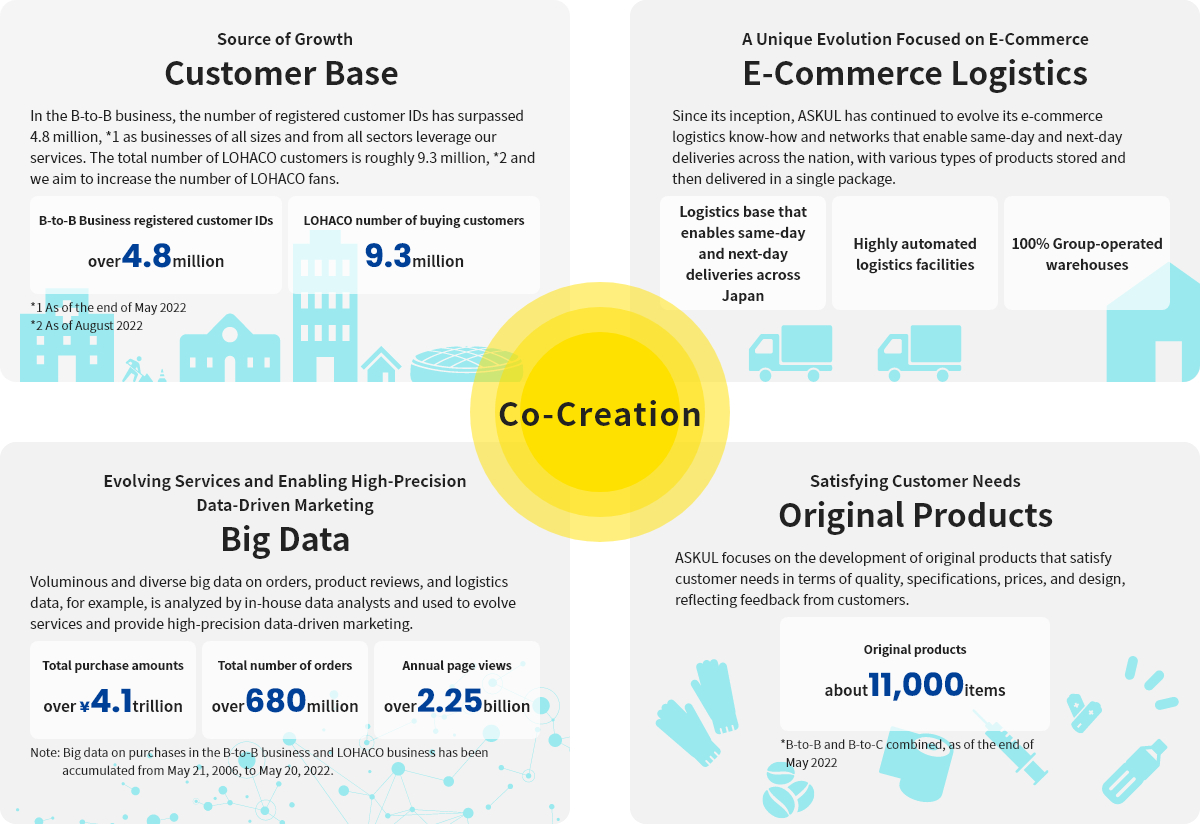 Source of Growth

Customer Base

In the B-to-B business, the number of registered customer IDs has surpassed 4.8 million, *1 as businesses of all sizes and from all sectors leverage our services. The total number of LOHACO customers is roughly 9.3 million, *2 and we aim to increase the number of LOHACO fans.

B-to-B Business registered customer IDs

over 4.8 million

LOHACO number of buying customers

9.3 million

*1 As of the end of May 2022
*2 As of August 2022

A Unique Evolution Focused on E-Commerce

E-Commerce Logistics

Since its inception, ASKUL has continued to evolve its e-commerce logistics know-how and networks that enable same-day and next-day deliveries across the nation, with various types of products stored and then delivered in a single package.

Logistics base that enables same-day and next-day deliveries across Japan

Highly automated logistics facilities

100% Group-operated warehouses

Co-Creation

Evolving Services and Enabling High-Precision Data-Driven Marketing

Big Data

Voluminous and diverse big data on orders, product reviews, and logistics data, for example, is analyzed by in-house data analysts and used to evolve services and provide high-precision data-driven marketing.

Total purchase amounts

over ¥4.1 trillion

Total number of orders

over 680 million

Annual page views

over 2.25 billion

Note: Big data on purchases in the B-to-B business and LOHACO business has been accumulated from May 21, 2006, to May 20, 2022.

Satisfying Customer Needs

Original Products

ASKUL focuses on the development of original products that satisfy customer needs in terms of quality, specifications, prices, and design, reflecting feedback from customers.

Original products

about 11,000 items

*B-to-B and B-to-C combined, as of the end of May 2022